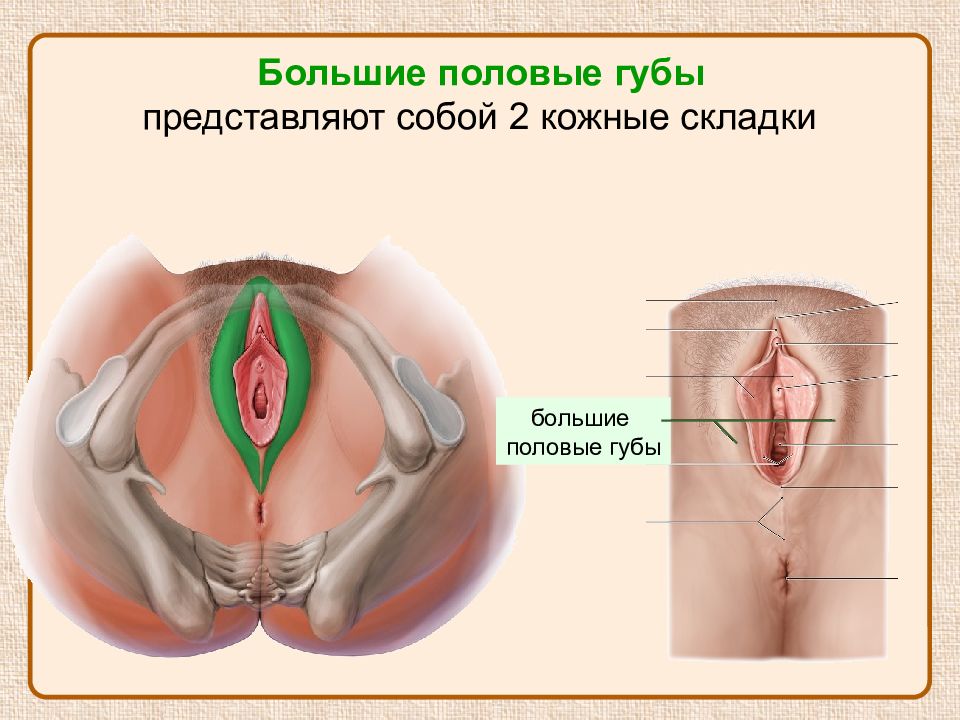 Большие половые губы
представляют собой 2 кожные складки

большие
половые губы